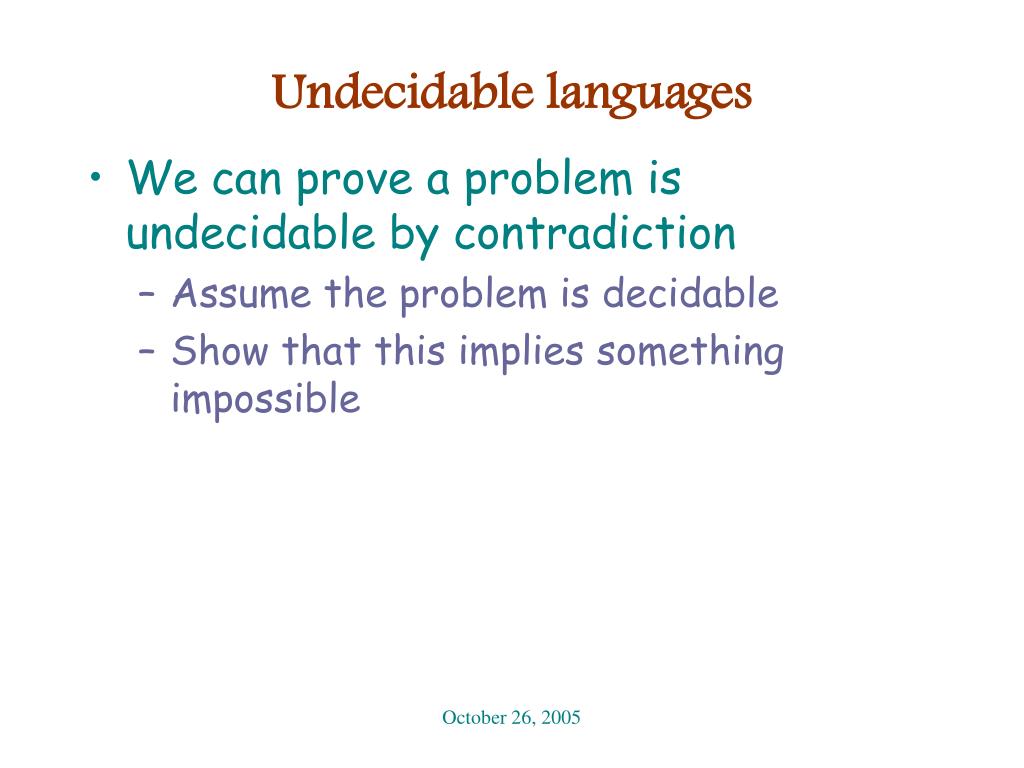 Undecidable languages

• We can prove a problem is undecidable by contradiction
– Assume the problem is decidable
– Show that this implies something impossible

October 26, 2005